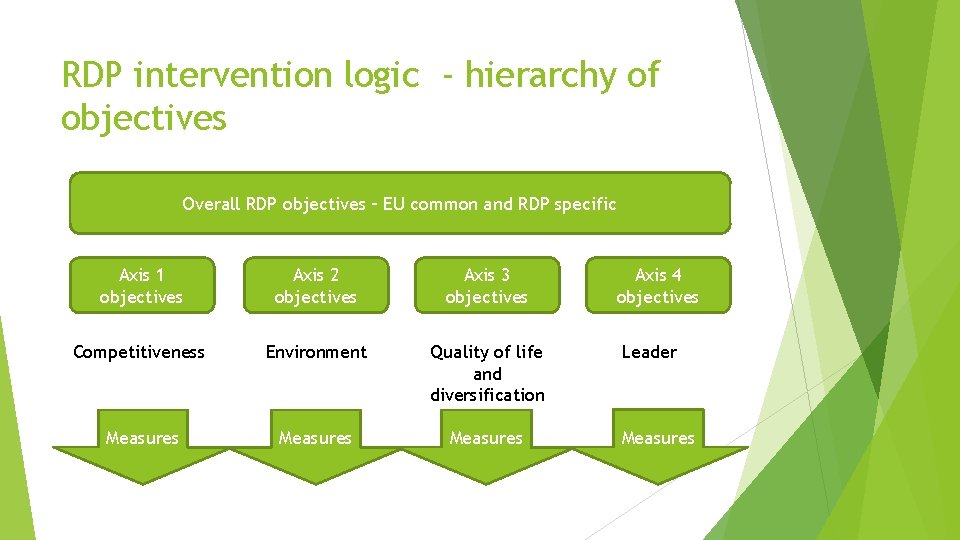 RDP intervention logic - hierarchy of objectives

Overall RDP objectives – EU common and RDP specific

Axis 1 objectives

Axis 2 objectives

Axis 3 objectives

Axis 4 objectives

Competitiveness

Environment

Quality of life and diversification

Leader

Measures

Measures

Measures

Measures